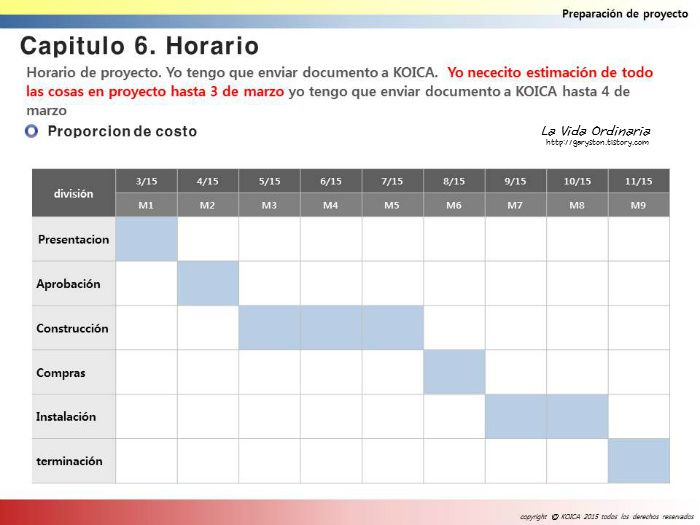 Preparación de proyecto

Capitulo 6. Horario

Horario de proyecto. Yo tengo que enviar documento a KOICA. Yo nececito estimación de todo las cosas en proyecto hasta 3 de marzo yo tengo que enviar documento a KOICA hasta 4 de marzo

Proporcion de costo

La Vida Ordinaria
http://garyston.tistory.com

| división | 3/15 | 4/15 | 5/15 | 6/15 | 7/15 | 8/15 | 9/15 | 10/15 | 11/15 |
|---|---|---|---|---|---|---|---|---|---|
| | M1 | M2 | M3 | M4 | M5 | M6 | M7 | M8 | M9 |
| Presentacion | | | | | | | | | |
| Aprobación | | | | | | | | | |
| Construcción | | | | | | | | | |
| Compras | | | | | | | | | |
| Instalación | | | | | | | | | |
| terminación | | | | | | | | | |

copyright © KOICA 2015 todos los derechos reservados